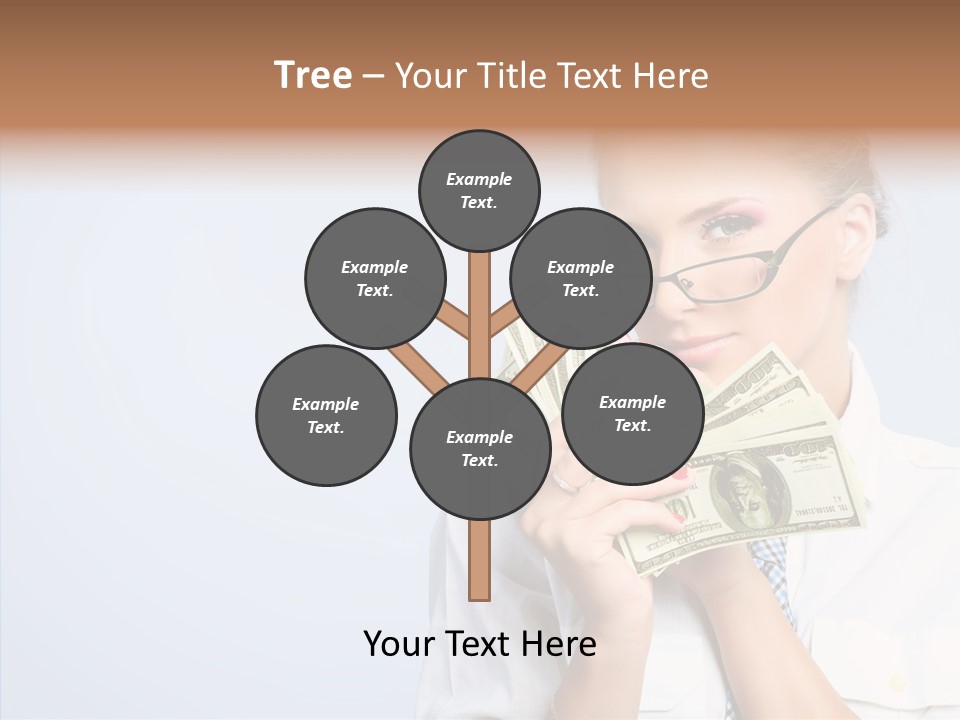 Tree – Your Title Text Here

Example Text.

Example Text.

Example Text.

Example Text.

Example Text.

Example Text.

Your Text Here